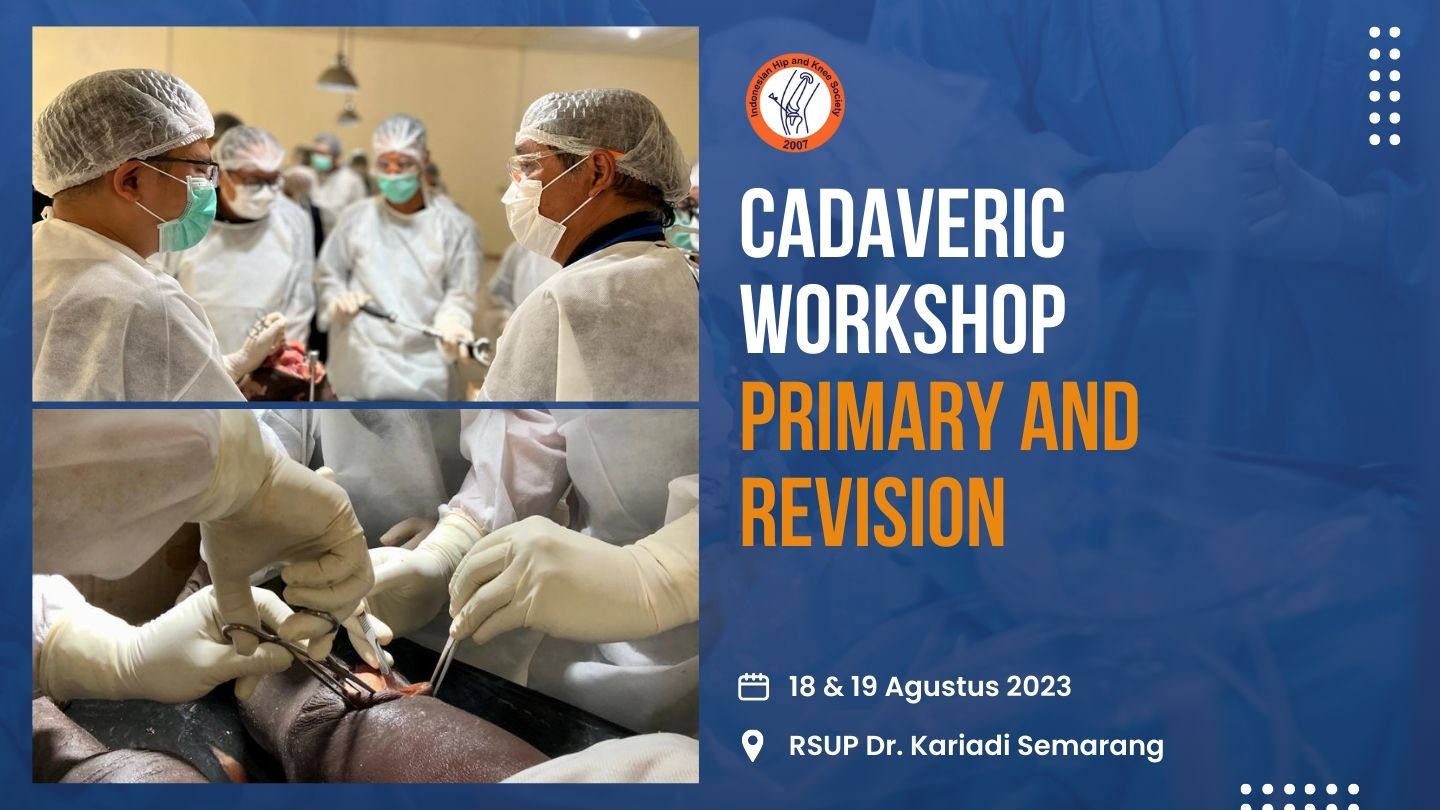 Indonesian Hip and Knee Society
2007

CADAVERIC WORKSHOP
PRIMARY AND REVISION

18 & 19 Agustus 2023

RSUP Dr. Kariadi Semarang